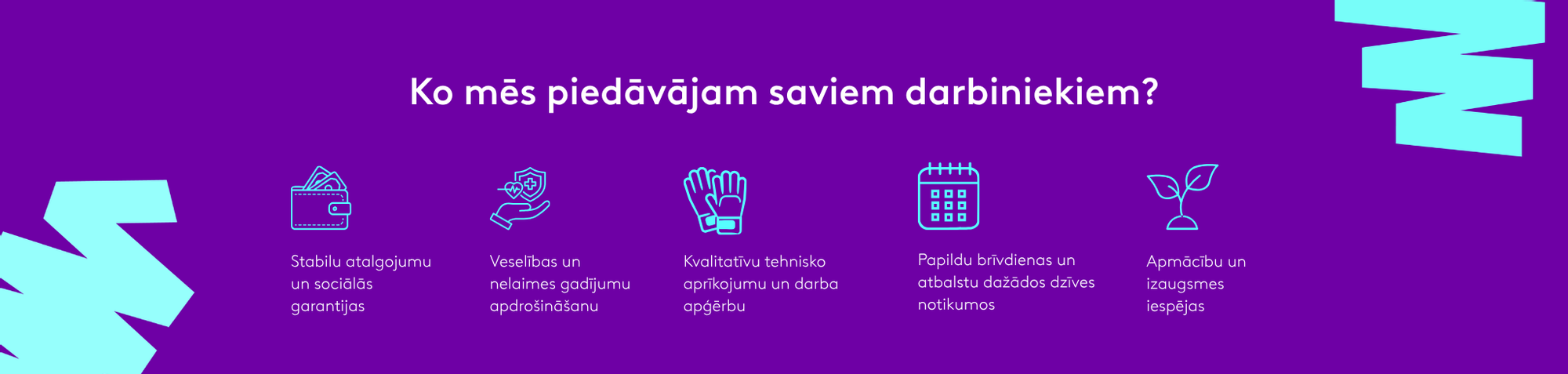 Ko mēs piedāvājam saviem darbiniekiem?

Stabilu atalgojumu un sociālās garantijas

Veselības un nelaimes gadījumu apdrošināšanu

Kvalitatīvu tehnisko aprīkojumu un darba apģērbu

Papildu brīvdienas un atbalstu dažādos dzīves notikumos

Apmācību un izaugsmes iespējas